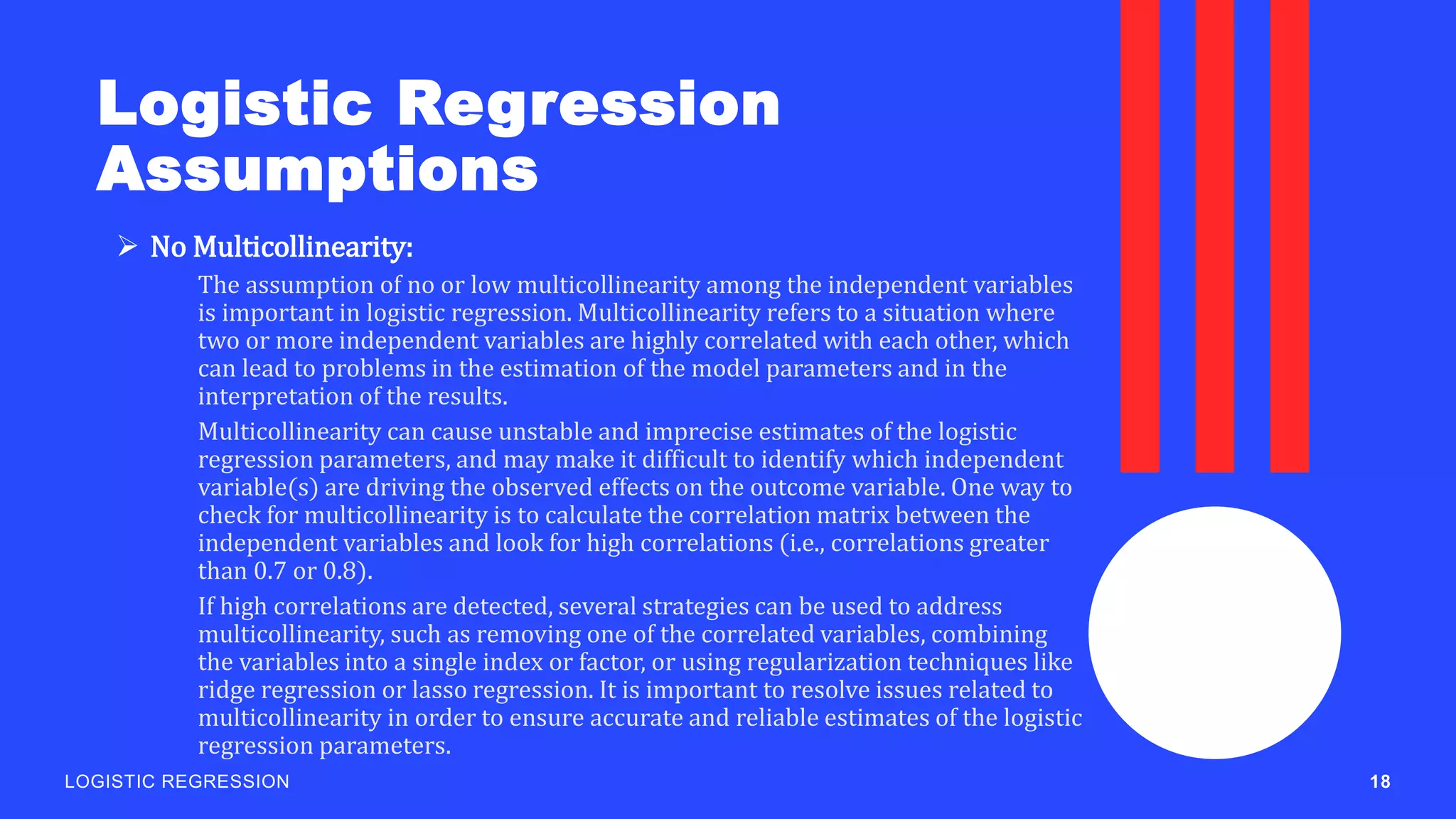 Logistic Regression Assumptions

➢ No Multicollinearity:

The assumption of no or low multicollinearity among the independent variables is important in logistic regression. Multicollinearity refers to a situation where two or more independent variables are highly correlated with each other, which can lead to problems in the estimation of the model parameters and in the interpretation of the results.

Multicollinearity can cause unstable and imprecise estimates of the logistic regression parameters, and may make it difficult to identify which independent variable(s) are driving the observed effects on the outcome variable. One way to check for multicollinearity is to calculate the correlation matrix between the independent variables and look for high correlations (i.e., correlations greater than 0.7 or 0.8).

If high correlations are detected, several strategies can be used to address multicollinearity, such as removing one of the correlated variables, combining the variables into a single index or factor, or using regularization techniques like ridge regression or lasso regression. It is important to resolve issues related to multicollinearity in order to ensure accurate and reliable estimates of the logistic regression parameters.

LOGISTIC REGRESSION

18